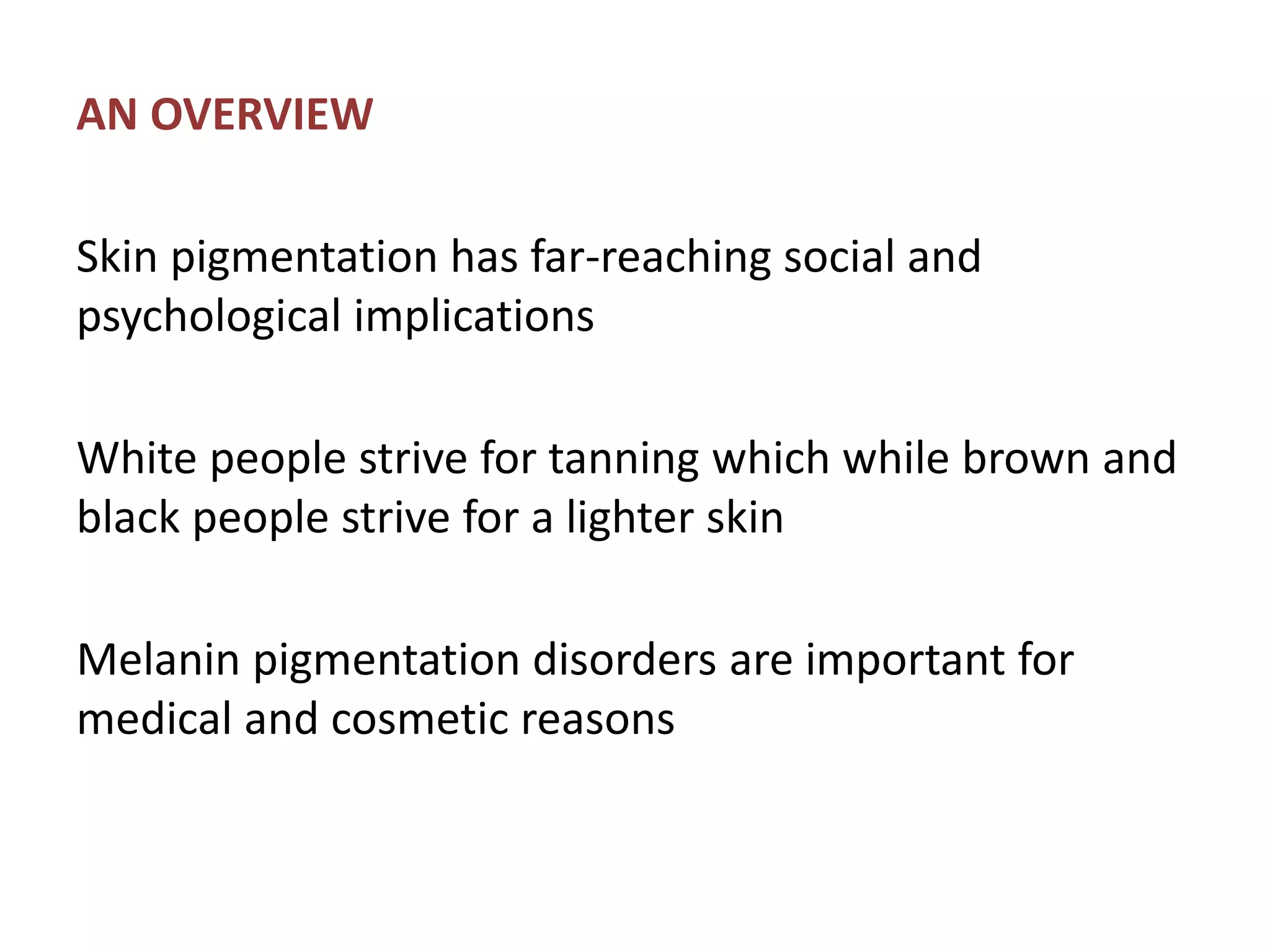 AN OVERVIEW

Skin pigmentation has far-reaching social and psychological implications

White people strive for tanning which while brown and black people strive for a lighter skin

Melanin pigmentation disorders are important for medical and cosmetic reasons